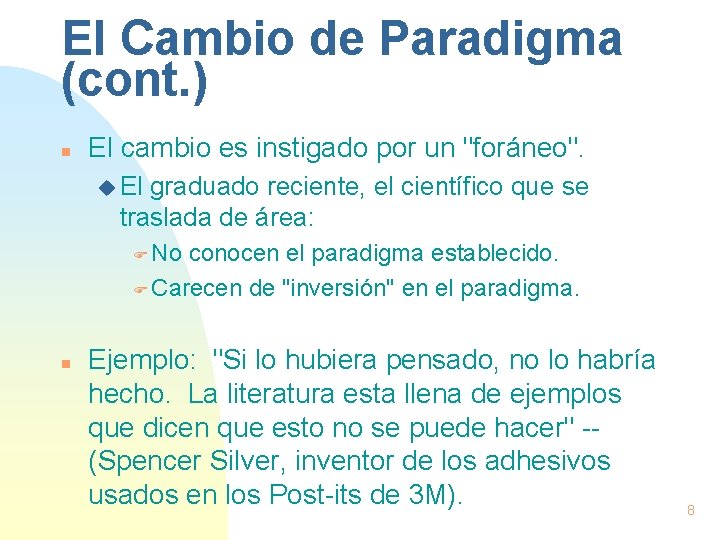 El Cambio de Paradigma (cont.)

El cambio es instigado por un "foráneo".

El graduado reciente, el científico que se traslada de área:

No conocen el paradigma establecido.

Carecen de "inversión" en el paradigma.

Ejemplo: "Si lo hubiera pensado, no lo habría hecho. La literatura esta llena de ejemplos que dicen que esto no se puede hacer" -- (Spencer Silver, inventor de los adhesivos usados en los Post-its de 3M).

8